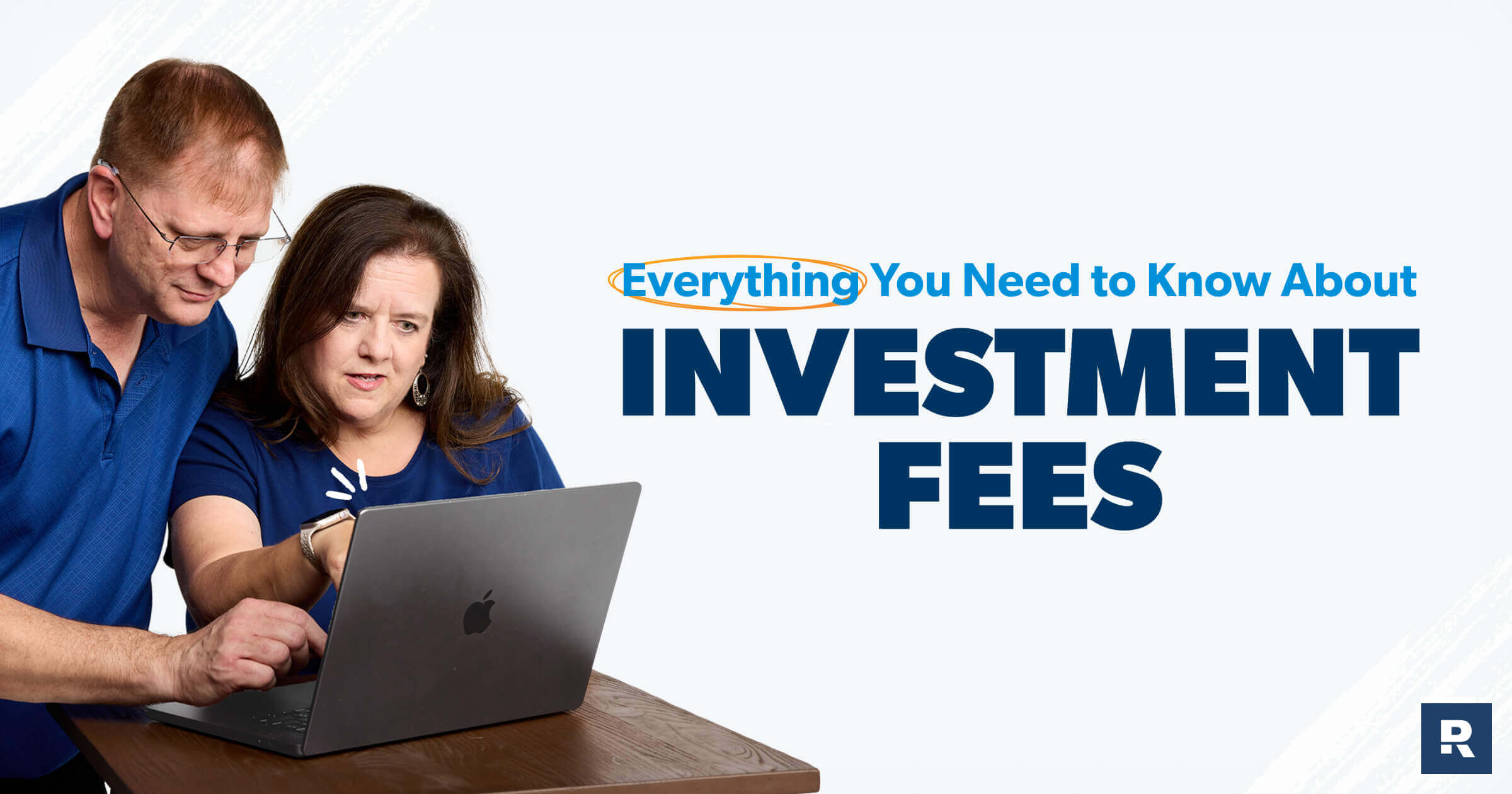 Everything You Need to Know About
INVESTMENT FEES

R